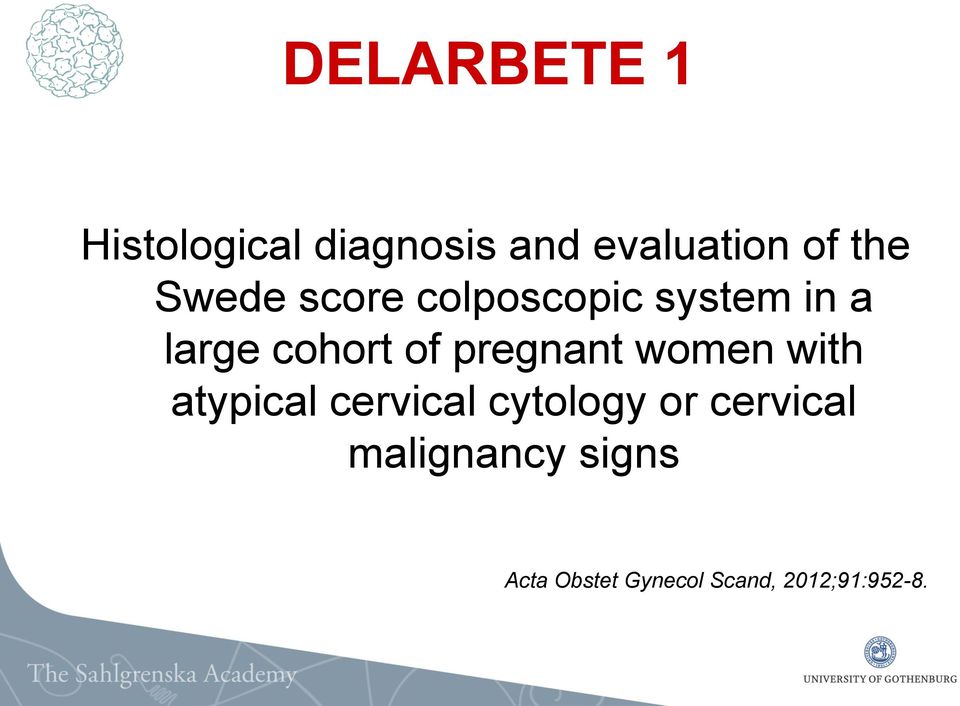 DELARBETE 1

Histological diagnosis and evaluation of the Swede score colposcopic system in a large cohort of pregnant women with atypical cervical cytology or cervical malignancy signs

Acta Obstet Gynecol Scand, 2012;91:952-8.

The Sahlgrenska Academy

UNIVERSITY OF GOTHENBURG